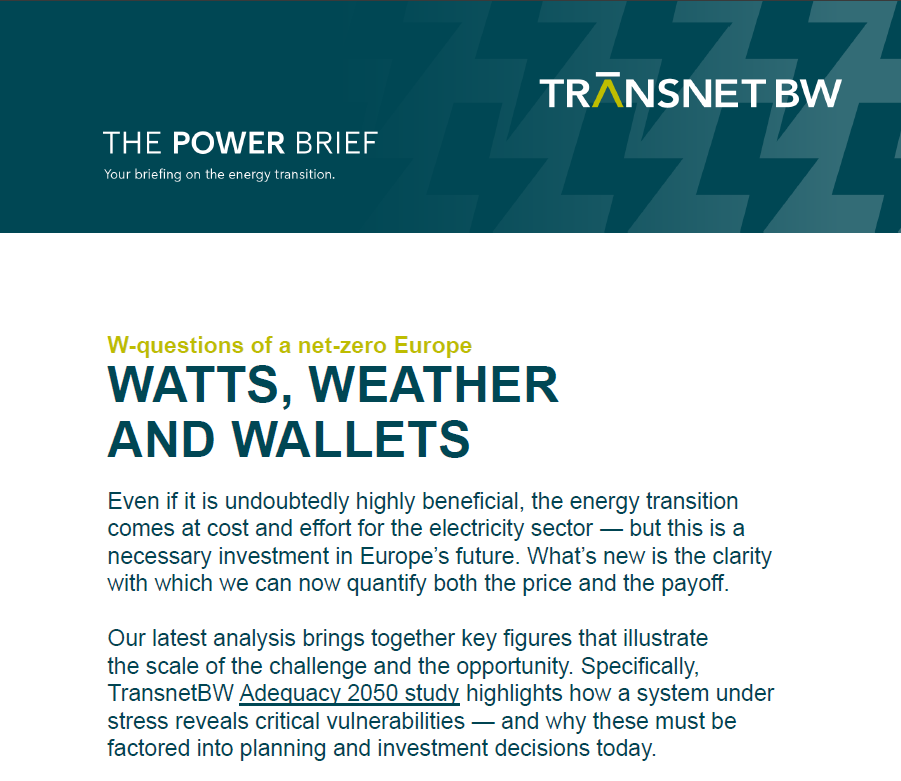 TRANSNET BW

THE POWER BRIEF

Your briefing on the energy transition.

W-questions of a net-zero Europe

WATTS, WEATHER AND WALLETS

Even if it is undoubtedly highly beneficial, the energy transition comes at cost and effort for the electricity sector — but this is a necessary investment in Europe's future. What's new is the clarity with which we can now quantify both the price and the payoff.

Our latest analysis brings together key figures that illustrate the scale of the challenge and the opportunity. Specifically, TransnetBW Adequacy 2050 study highlights how a system under stress reveals critical vulnerabilities — and why these must be factored into planning and investment decisions today.